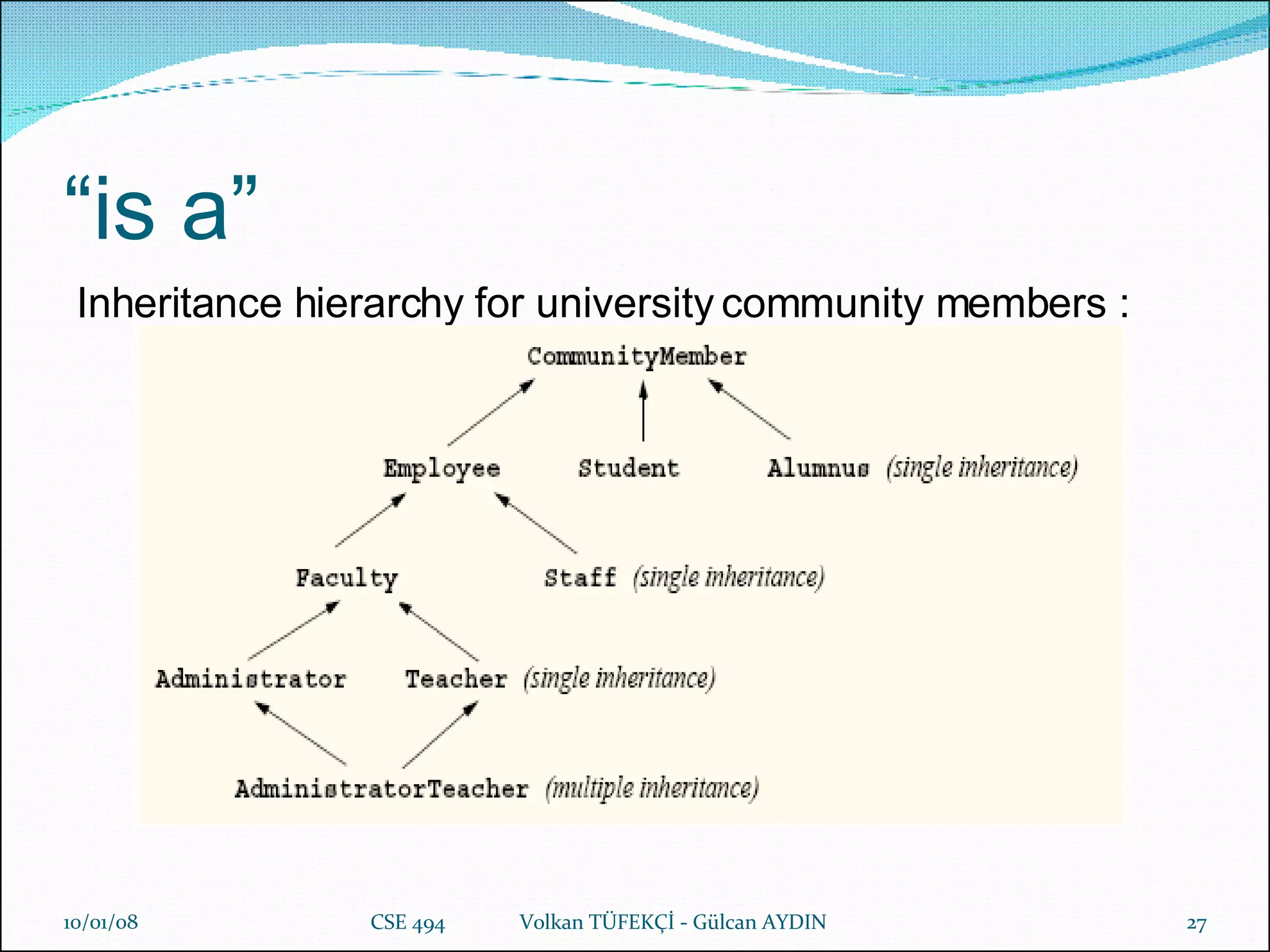 “is a”

Inheritance hierarchy for university community members :

CommunityMember

Employee Student Alumnus (single inheritance)

Faculty Staff (single inheritance)

Administrator Teacher (single inheritance)

AdministratorTeacher (multiple inheritance)

10/01/08 CSE 494 Volkan TÜFEKÇİ - Gülcan AYDIN 27